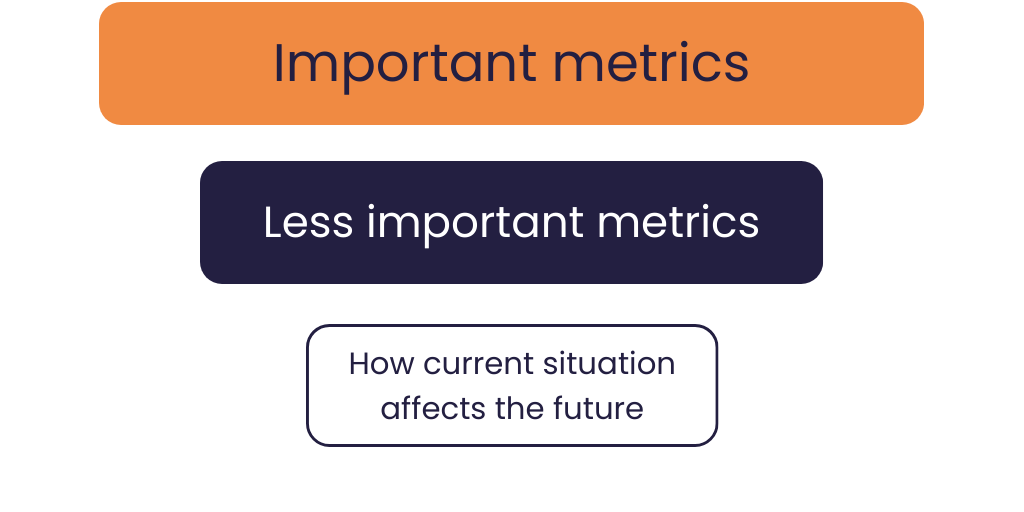 Important metrics

Less important metrics

How current situation affects the future